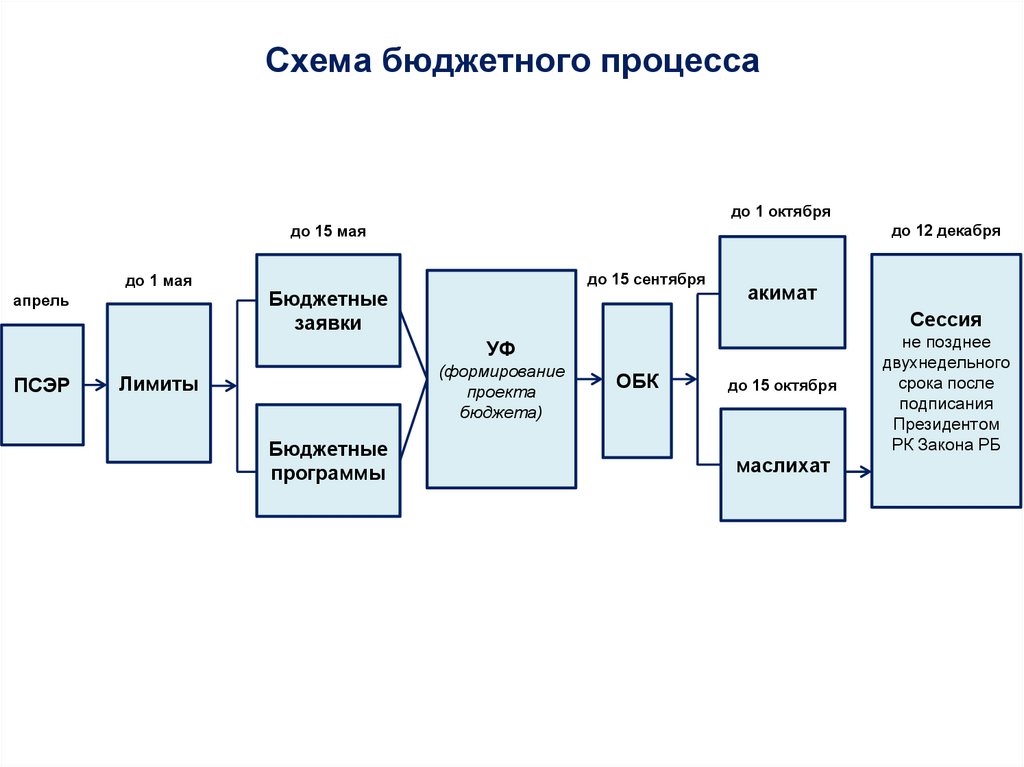 Схема бюджетного процесса

апрель

ПСЭР

до 1 мая

Лимиты

до 15 мая

Бюджетные заявки

Бюджетные программы

УФ
(формирование проекта бюджета)

до 15 сентября

ОБК

до 1 октября

акимат

до 15 октября

маслихат

до 12 декабря

Сессия
не позднее двухнедельного срока после подписания Президентом РК Закона РБ